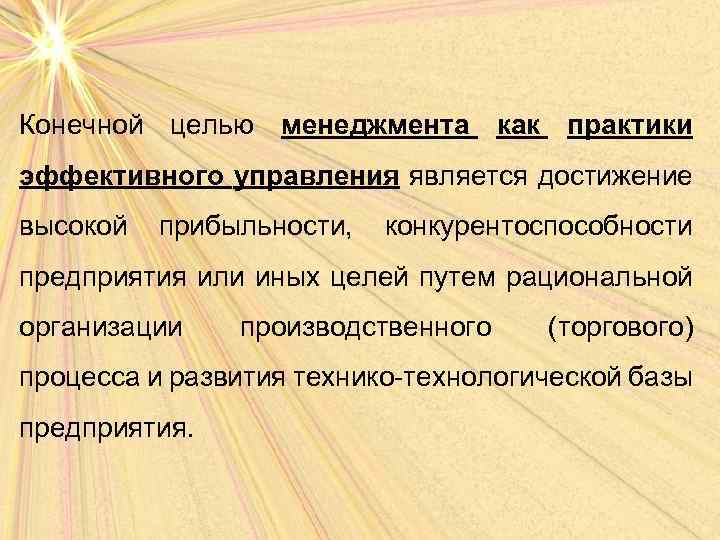 Конечной целью менеджмента как практики эффективного управления является достижение высокой прибыльности, конкурентоспособности предприятия или иных целей путем рациональной организации производственного (торгового) процесса и развития технико-технологической базы предприятия.